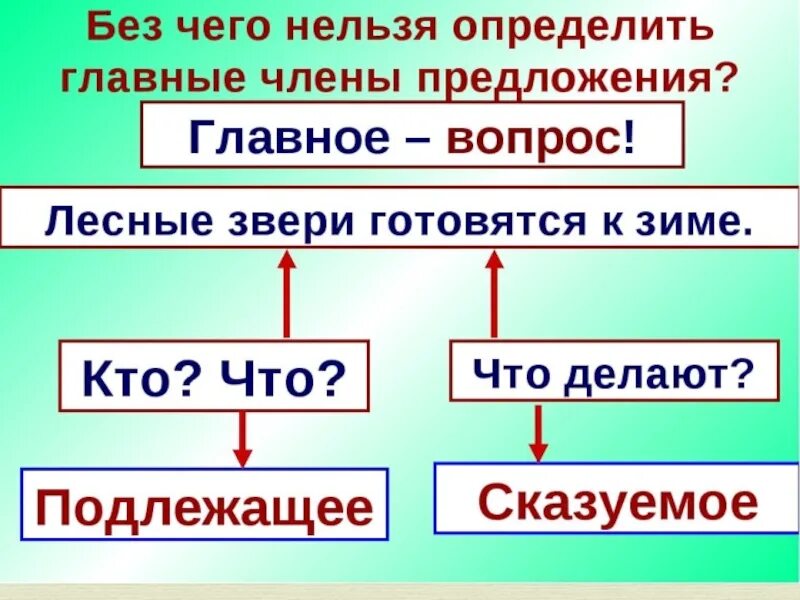 Без чего нельзя определить главные члены предложения?

Главное – вопрос!

Лесные звери готовятся к зиме.

Кто? Что?

Что делают?

Подлежащее

Сказуемое